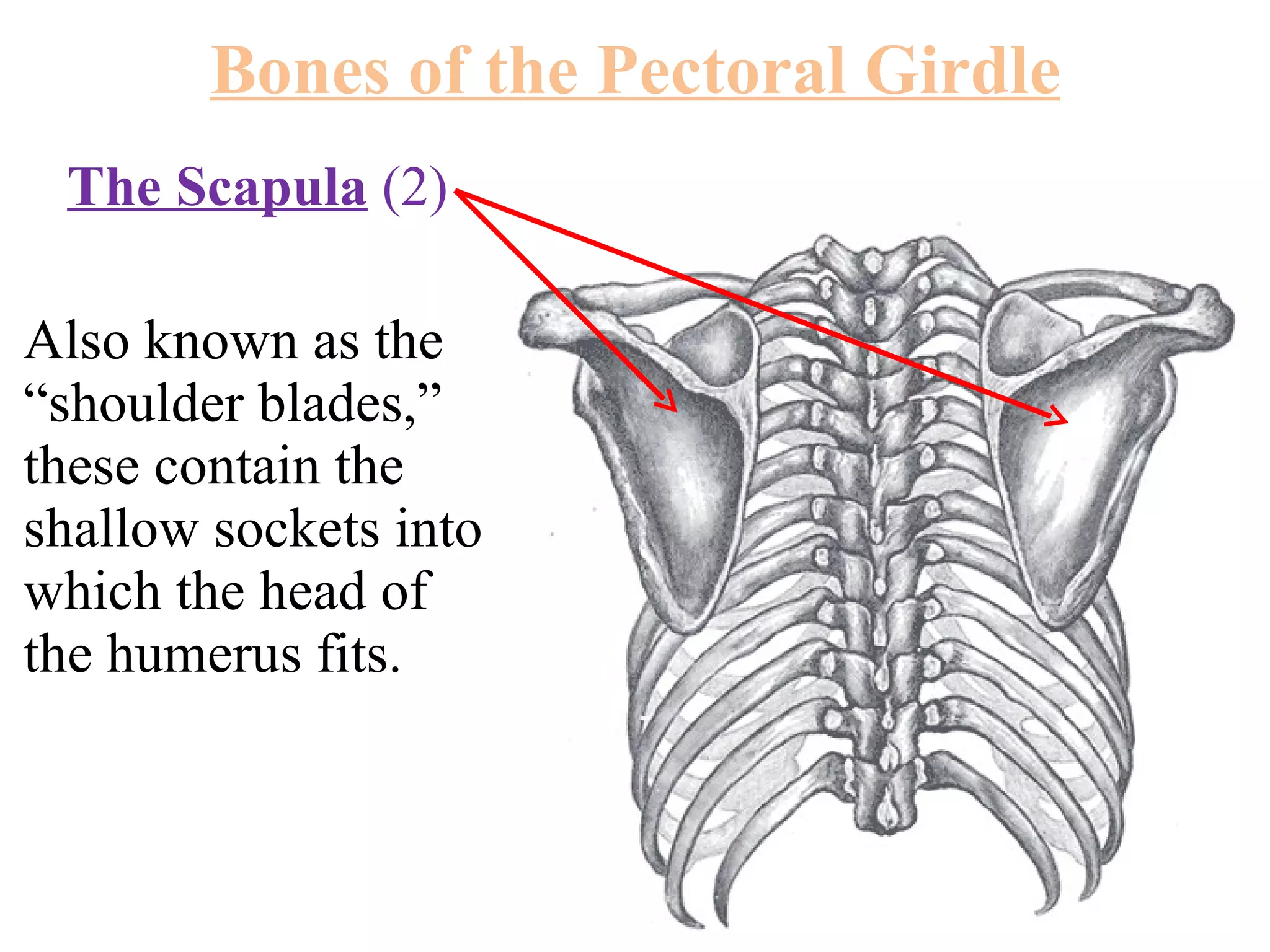 Bones of the Pectoral Girdle

The Scapula (2)

Also known as the “shoulder blades,” these contain the shallow sockets into which the head of the humerus fits.